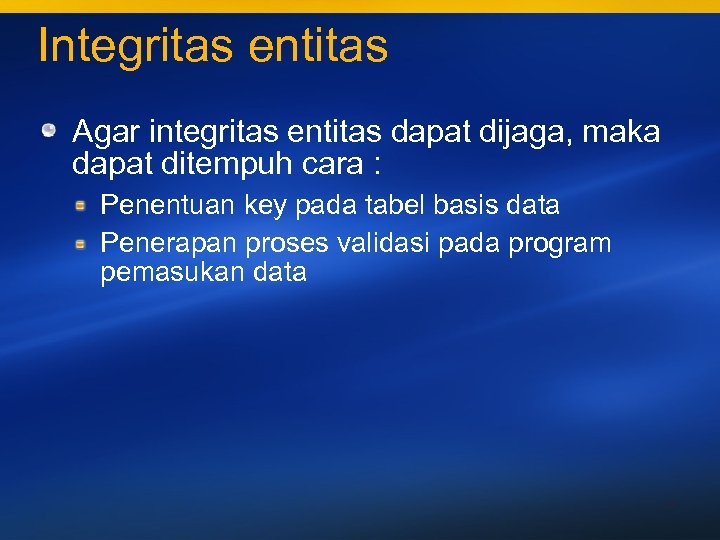 Integritas entitas

Agar integritas entitas dapat dijaga, maka dapat ditempuh cara :

Penentuan key pada tabel basis data

Penerapan proses validasi pada program pemasukan data